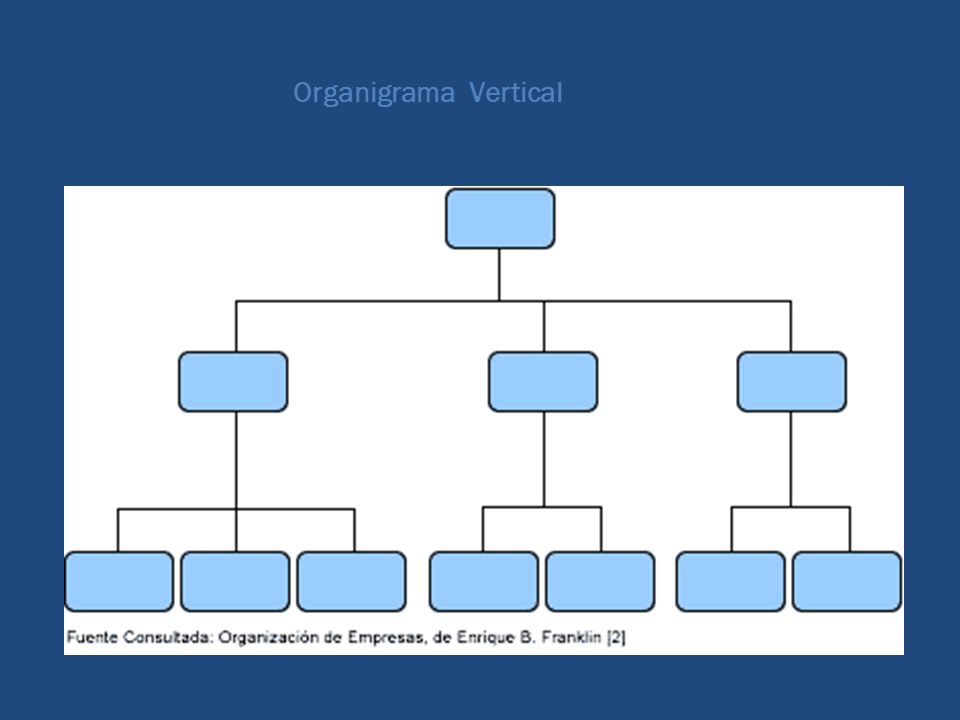 Organigrama Vertical

Fuente Consultada: Organización de Empresas, de Enrique B. Franklin [2]